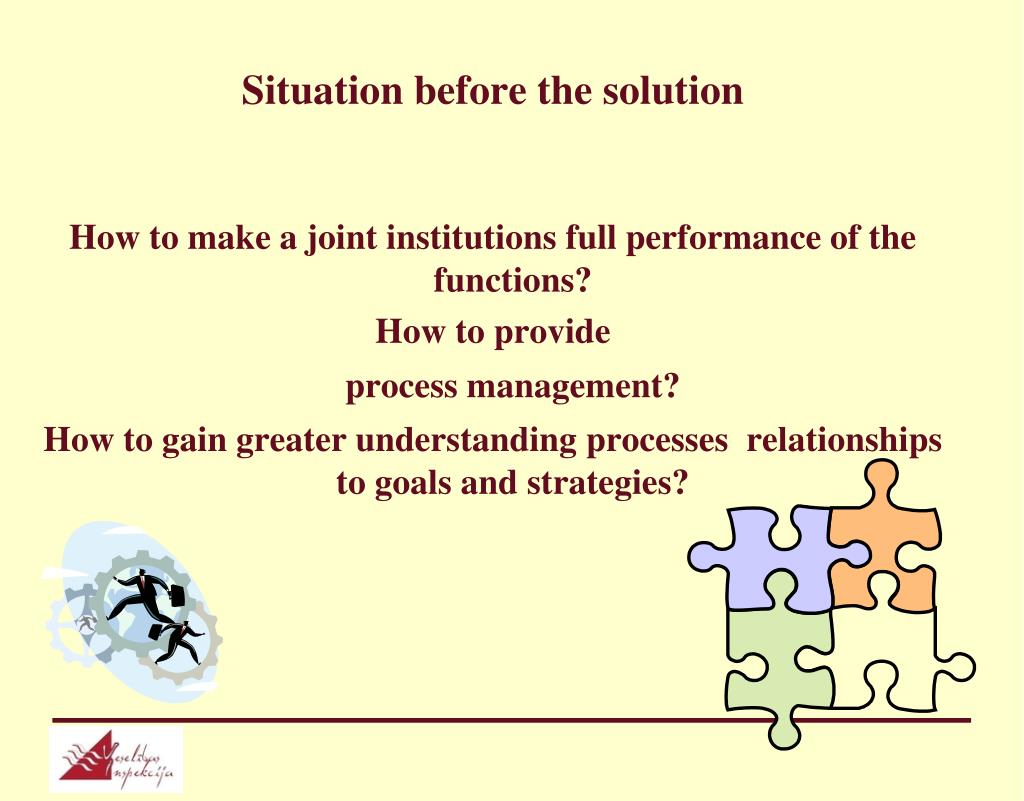 Situation before the solution

How to make a joint institutions full performance of the functions?

How to provide

process management?

How to gain greater understanding processes relationships to goals and strategies?

Veselības inspekcija